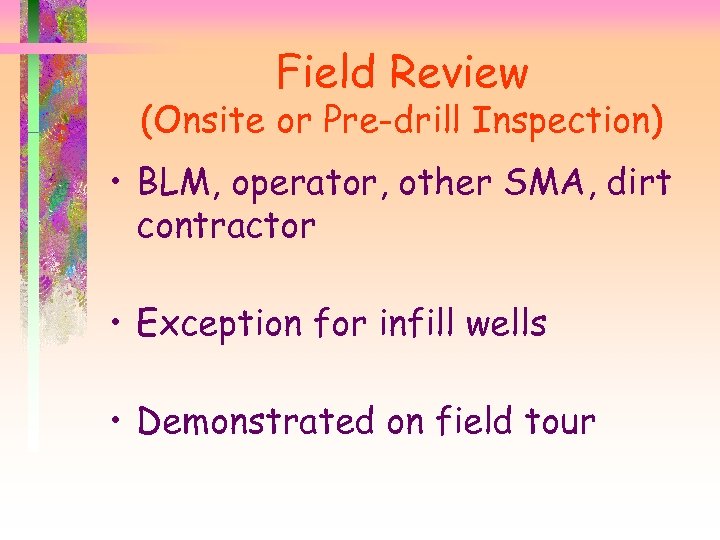 Field Review
(Onsite or Pre-drill Inspection)

• BLM, operator, other SMA, dirt contractor

• Exception for infill wells

• Demonstrated on field tour